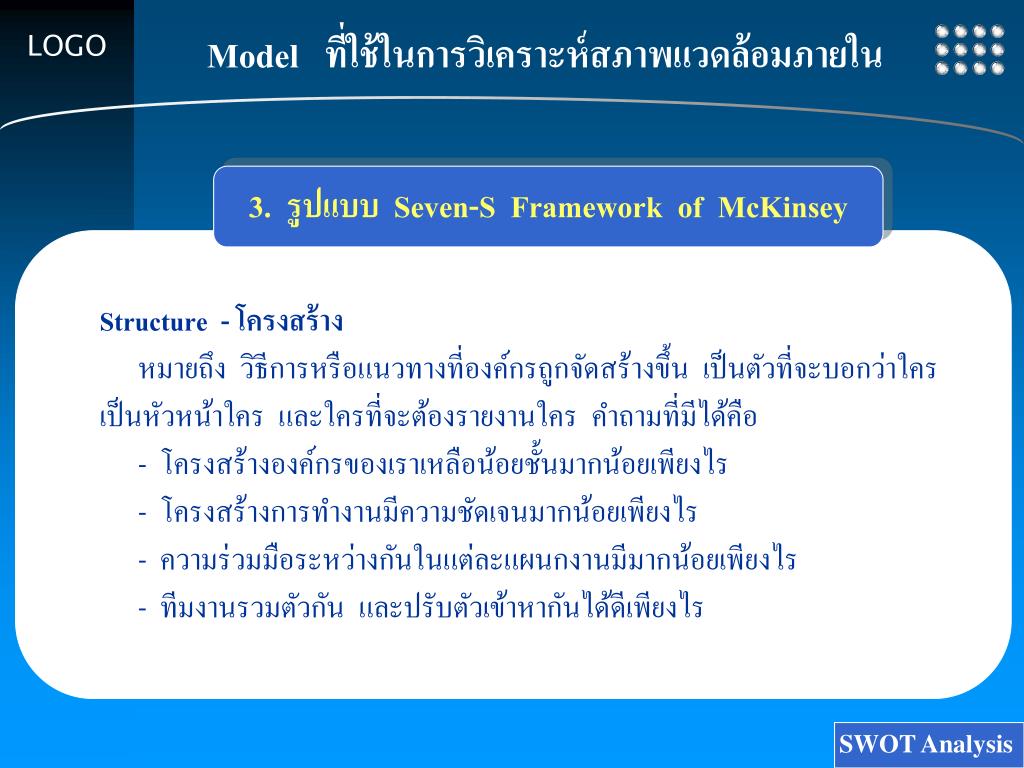 LOGO

Model ที่ใช้ในการวิเคราะห์สภาพแวดล้อมภายใน

3. รูปแบบ Seven-S Framework of McKinsey

Structure - โครงสร้าง

หมายถึง วิธีการหรือแนวทางที่องค์กรถูกจัดสร้างขึ้น เป็นตัวที่จะบอกว่าใครเป็นหัวหน้าใคร และใครที่จะต้องรายงานใคร คำถามที่มีได้คือ

- โครงสร้างองค์กรของเราเหลือน้อยชั้นมากน้อยเพียงไร

- โครงสร้างการทำงานมีความชัดเจนมากน้อยเพียงไร

- ความร่วมมือระหว่างกันในแต่ละแผนกงานมีมากน้อยเพียงไร

- ทีมงานรวมตัวกัน และปรับตัวเข้าหากันได้ดีเพียงไร

SWOT Analysis